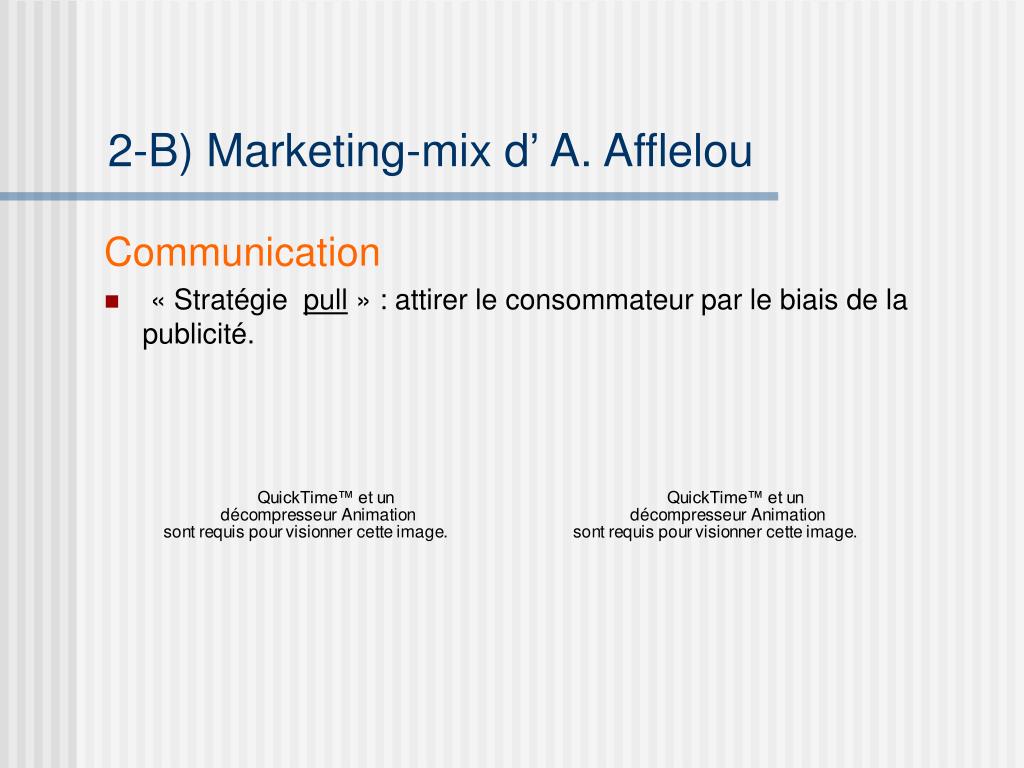 2-B) Marketing-mix d’ A. Afflelou

Communication

« Stratégie pull » : attirer le consommateur par le biais de la publicité.

QuickTime™ et un décompresseur Animation sont requis pour visionner cette image.

QuickTime™ et un décompresseur Animation sont requis pour visionner cette image.